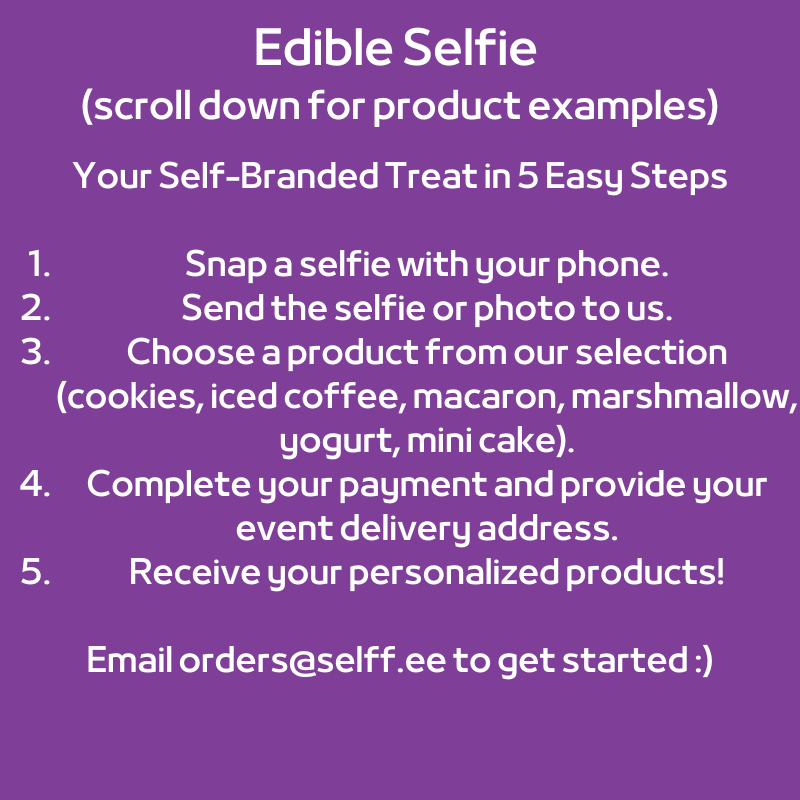 Edible Selfie
(scroll down for product examples)

Your Self-Branded Treat in 5 Easy Steps

1. Snap a selfie with your phone.
2. Send the selfie or photo to us.
3. Choose a product from our selection (cookies, iced coffee, macaron, marshmallow, yogurt, mini cake).
4. Complete your payment and provide your event delivery address.
5. Receive your personalized products!

Email orders@selff.ee to get started :)